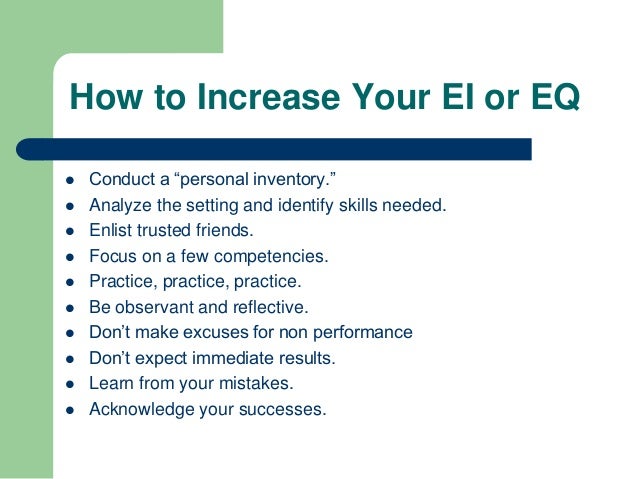 How to Increase Your EI or EQ

- Conduct a “personal inventory.”
- Analyze the setting and identify skills needed.
- Enlist trusted friends.
- Focus on a few competencies.
- Practice, practice, practice.
- Be observant and reflective.
- Don’t make excuses for non performance
- Don’t expect immediate results.
- Learn from your mistakes.
- Acknowledge your successes.